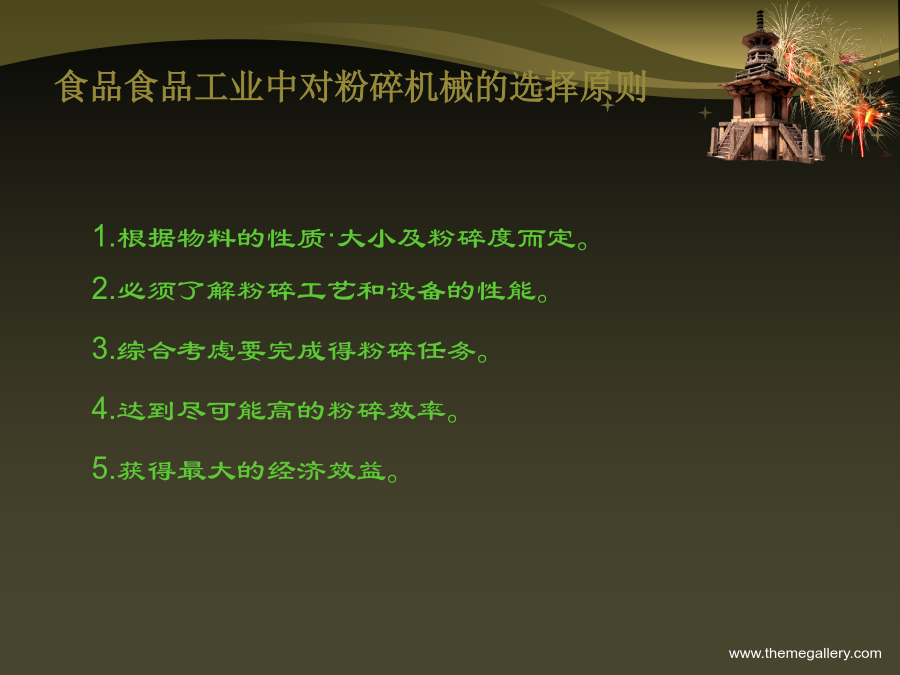 食品食品工业中对粉碎机械的选择原则

1.根据物料的性质·大小及粉碎度而定。

2.必须了解粉碎工艺和设备的性能。

3.综合考虑要完成得粉碎任务。

4.达到尽可能高的粉碎效率。

5.获得最大的经济效益。

www.themegallery.com